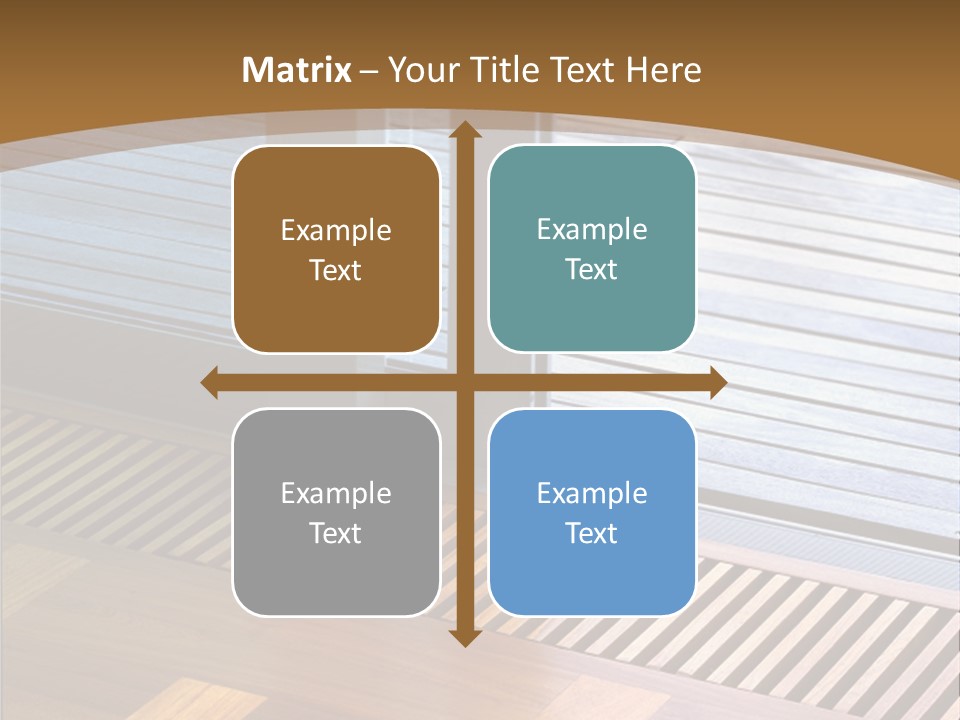 Matrix – Your Title Text Here

Example Text

Example Text

Example Text

Example Text